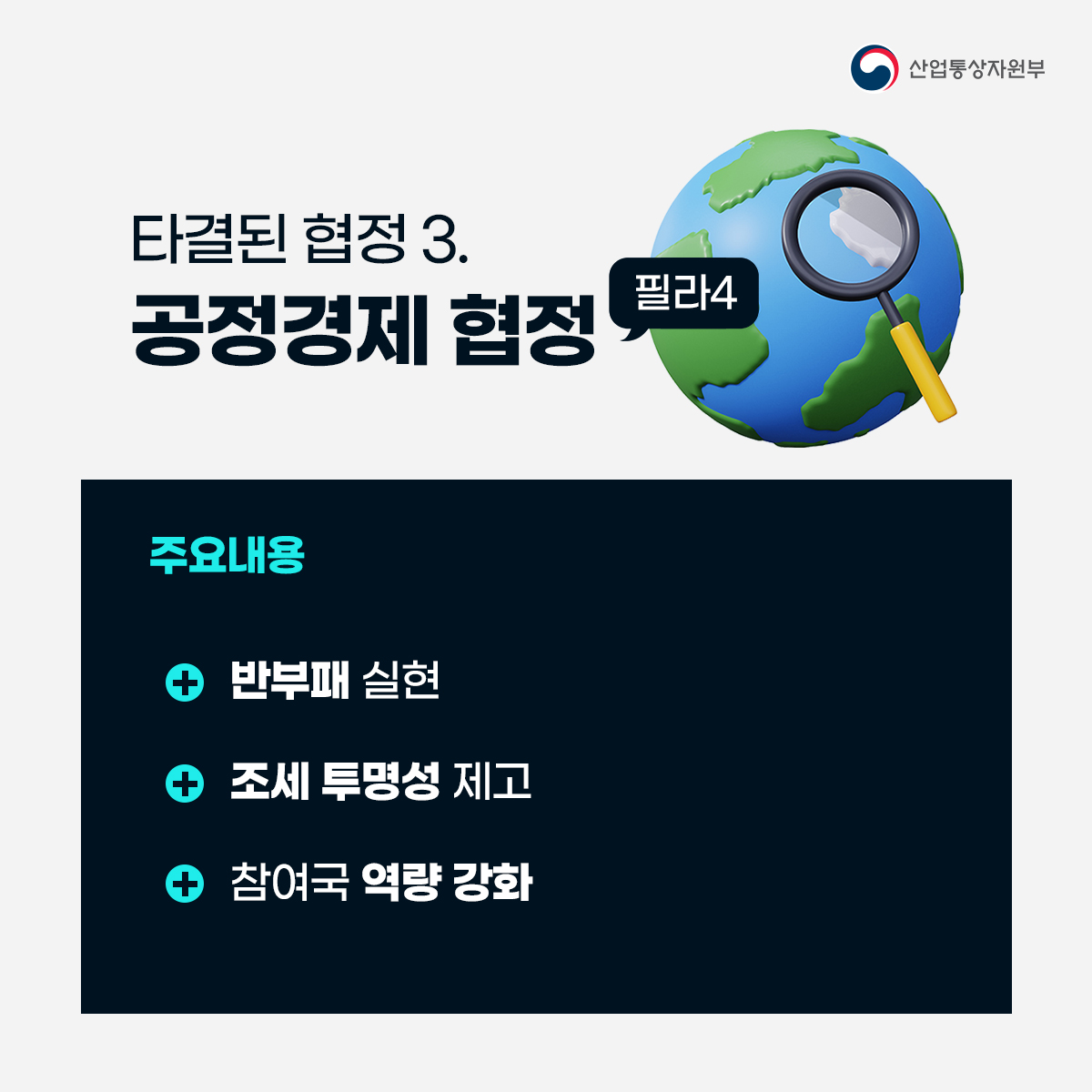 산업통상자원부

타결된 협정 3.
공정경제 협정

필라4

주요내용

반부패 실현

조세 투명성 제고

참여국 역량 강화